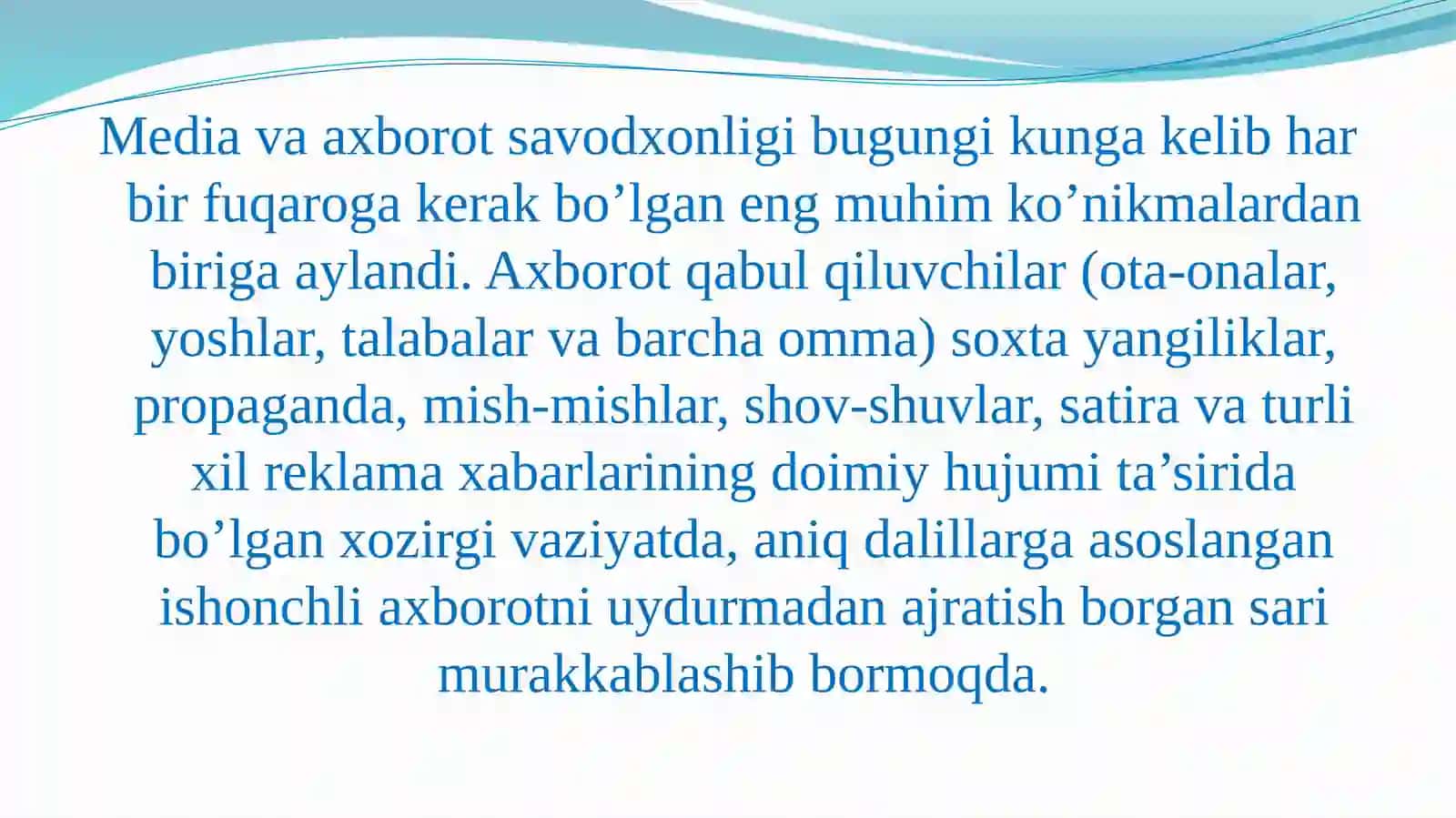 Media va axborot savodxonligi bugungi kunga kelib har bir fuqaroga kerak bo’lgan eng muhim ko’nikmalardan biriga aylandi. Axborot qabul qiluvchilar (ota-onalar, yoshlar, talabalar va barcha omma) soxta yangiliklar, propaganda, mish-mishlar, shov-shuvlar, satira va turli xil reklama xabarlarining doimiy hujumi ta’sirida bo’lgan xozirgi vaziyatda, aniq dalillarga asoslangan ishonchli axborotni uydurmadan ajratish borgan sari murakkablashib bormoqda.